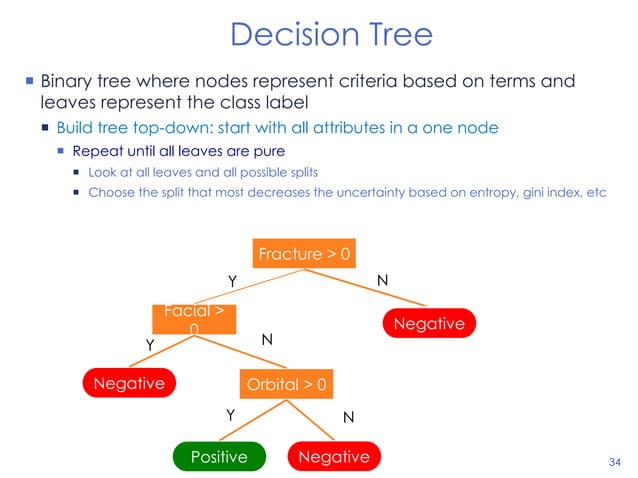 Decision Tree

Binary tree where nodes represent criteria based on terms and leaves represent the class label

Build tree top-down: start with all attributes in a one node

Repeat until all leaves are pure

Look at all leaves and all possible splits

Choose the split that most decreases the uncertainty based on entropy, gini index, etc

Fracture > 0

Y

N

Facial > 0

Negative

Y

N

Negative

Orbital > 0

Y

N

Positive

Negative

34